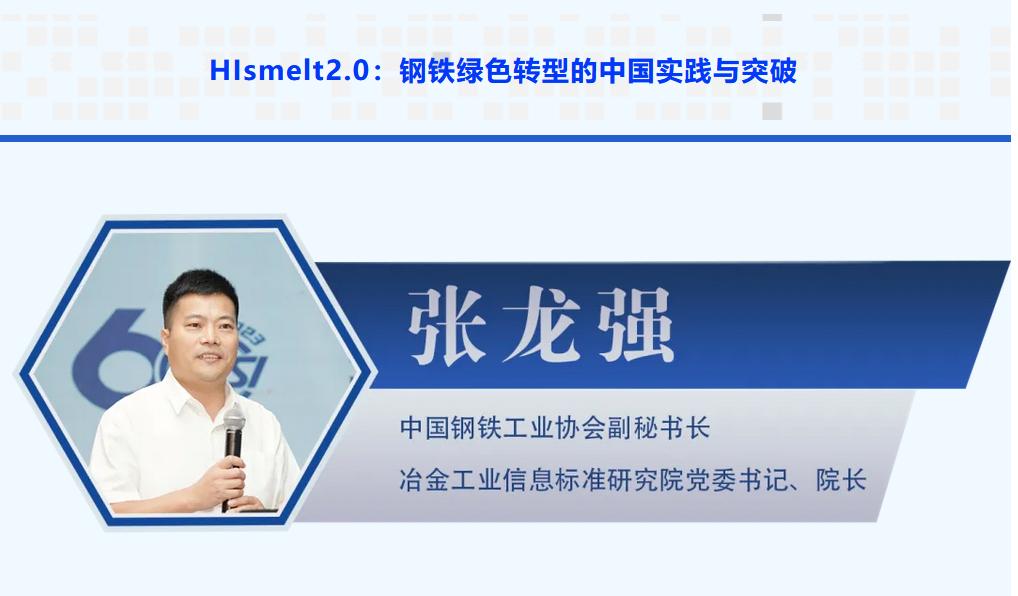 HIsmelt2.0：钢铁绿色转型的中国实践与突破

张龙强

中国钢铁工业协会副秘书长

冶金工业信息标准研究院党委书记、院长